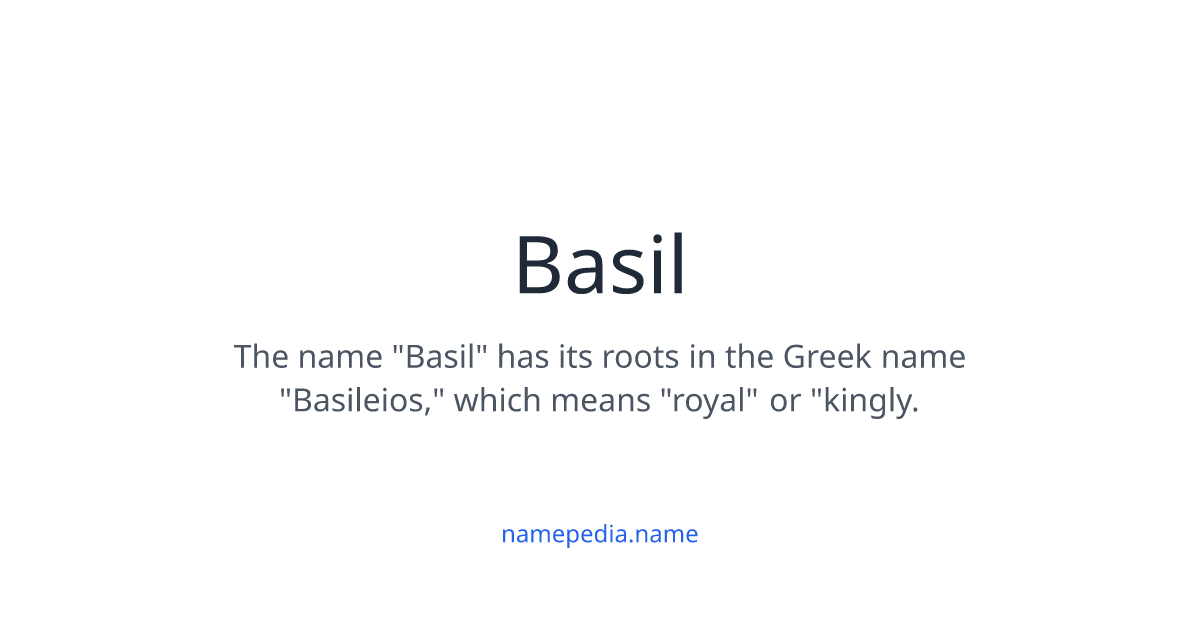 Basil

The name "Basil" has its roots in the Greek name "Basileios," which means "royal" or "kingly.

namepedia.name